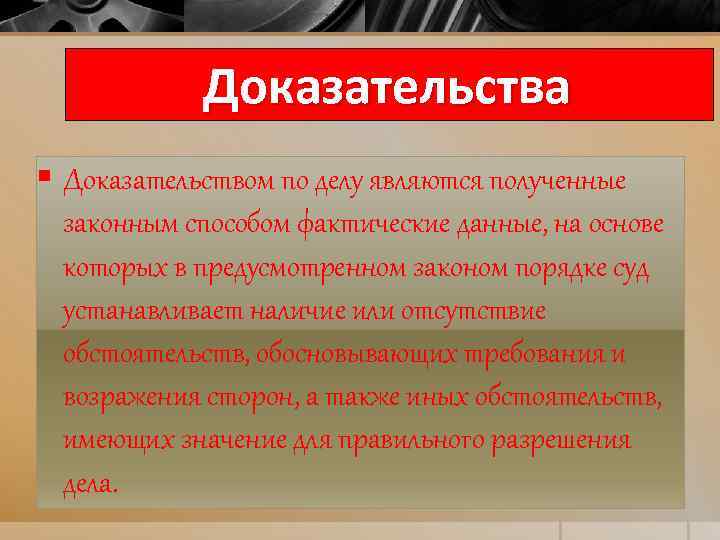 Доказательства

Доказательством по делу являются полученные законным способом фактические данные, на основе которых в предусмотренном законом порядке суд устанавливает наличие или отсутствие обстоятельств, обосновывающих требования и возражения сторон, а также иных обстоятельств, имеющих значение для правильного разрешения дела.